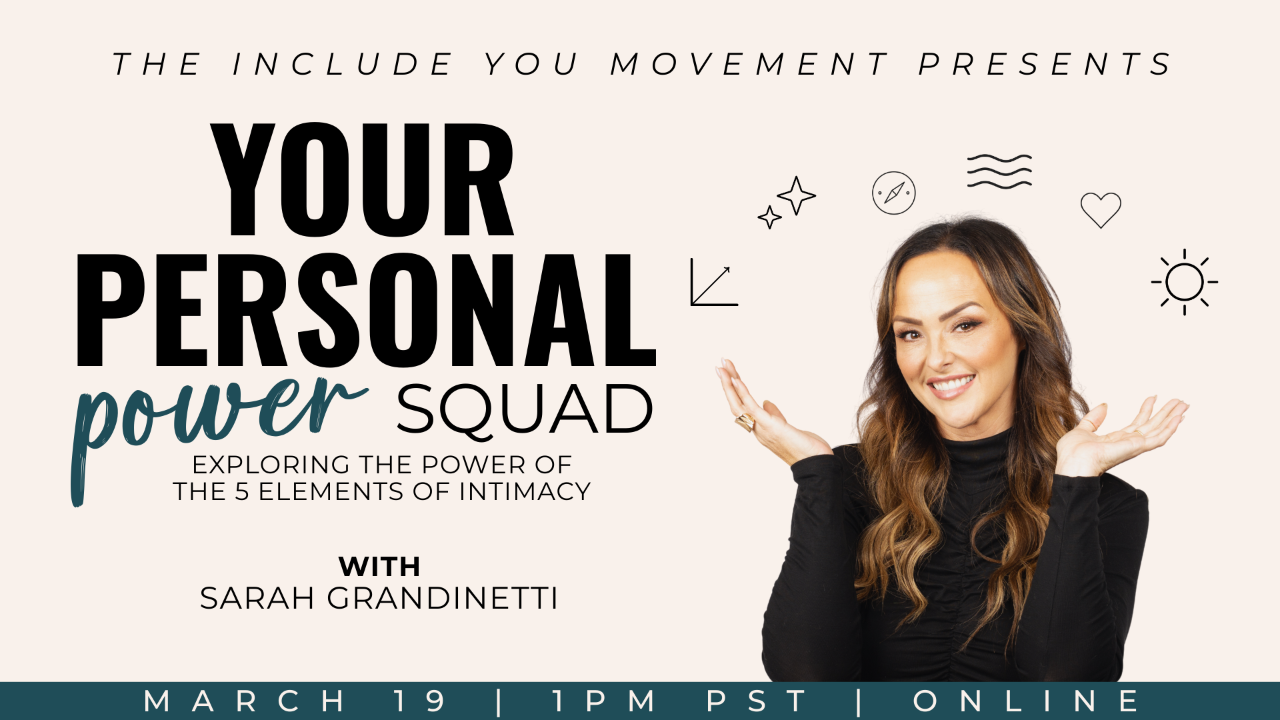 THE INCLUDE YOU MOVEMENT PRESENTS

YOUR PERSONAL power SQUAD

EXPLORING THE POWER OF THE 5 ELEMENTS OF INTIMACY

WITH
SARAH GRANDINETTI

MARCH 19 | 1PM PST | ONLINE